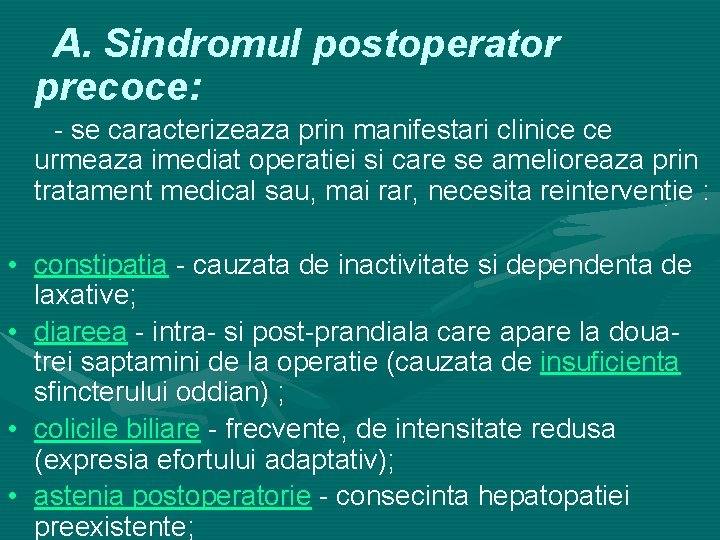 A. Sindromul postoperator precoce:

- se caracterizeaza prin manifestari clinice ce urmeaza imediat operatiei si care se amelioreaza prin tratament medical sau, mai rar, necesita reintervenție :

• constipatia - cauzata de inactivitate si dependenta de laxative;
• diareea - intra- si post-prandiala care apare la doua-trei saptamini de la operatie (cauzata de insuficienta sfincterului oddian) ;
• colicile biliare - frecvente, de intensitate redusa (expresia efortului adaptativ);
• astenia postoperatorie - consecinta hepatopatiei preexistente;